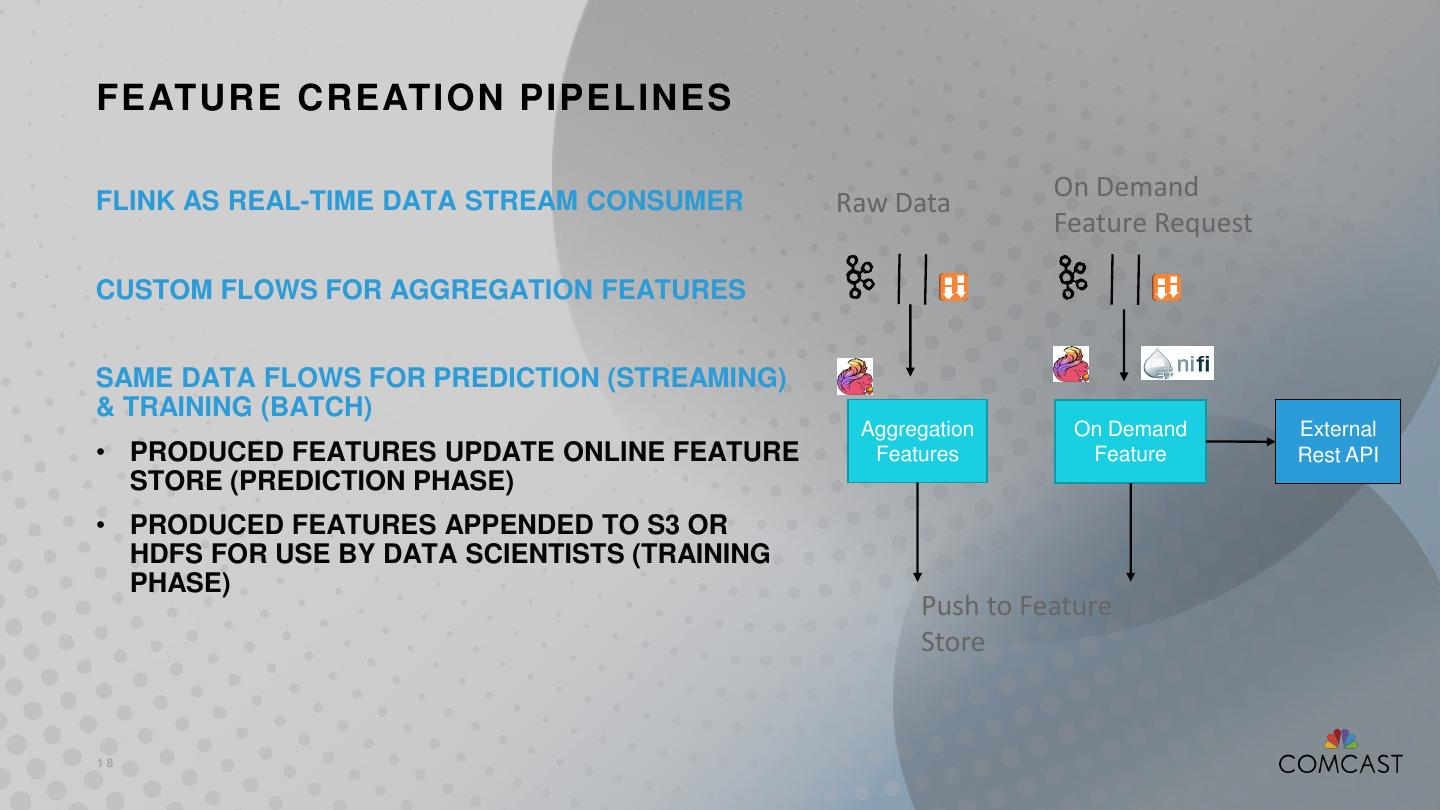 FEATURE CREATION PIPELINES

FLINK AS REAL-TIME DATA STREAM CONSUMER

CUSTOM FLOWS FOR AGGREGATION FEATURES

SAME DATA FLOWS FOR PREDICTION (STREAMING) & TRAINING (BATCH)

• PRODUCED FEATURES UPDATE ONLINE FEATURE STORE (PREDICTION PHASE)

• PRODUCED FEATURES APPENDED TO S3 OR HDFS FOR USE BY DATA SCIENTISTS (TRAINING PHASE)

Raw Data

On Demand Feature Request

nifi

Aggregation Features

On Demand Feature

External Rest API

Push to Feature Store

18

COMCAST